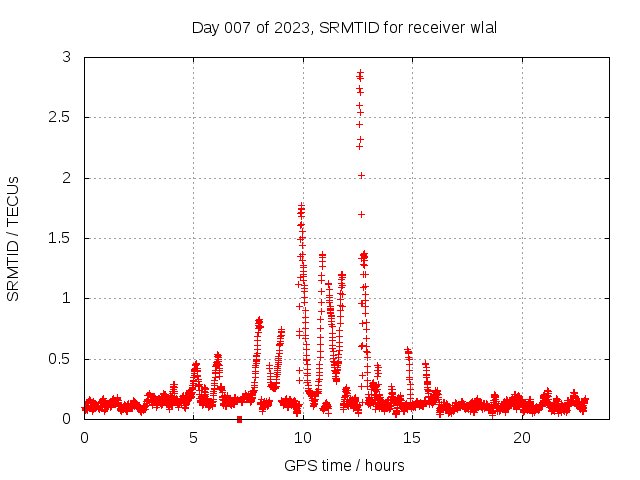 Day 007 of 2023, SRMTID for receiver wlal

SRMTID / TECUs

3
2.5
2
1.5
1
0.5
0

0
5
10
15
20

GPS time / hours